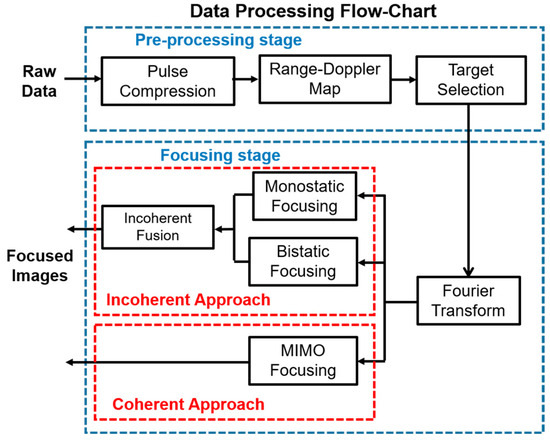 Data Processing Flow-Chart

Pre-processing stage

Raw Data

Pulse Compression

Range-Doppler Map

Target Selection

Focusing stage

Monostatic Focusing

Incoherent Fusion

Bistatic Focusing

Focused Images

Incoherent Approach

Fourier Transform

MIMO Focusing

Coherent Approach